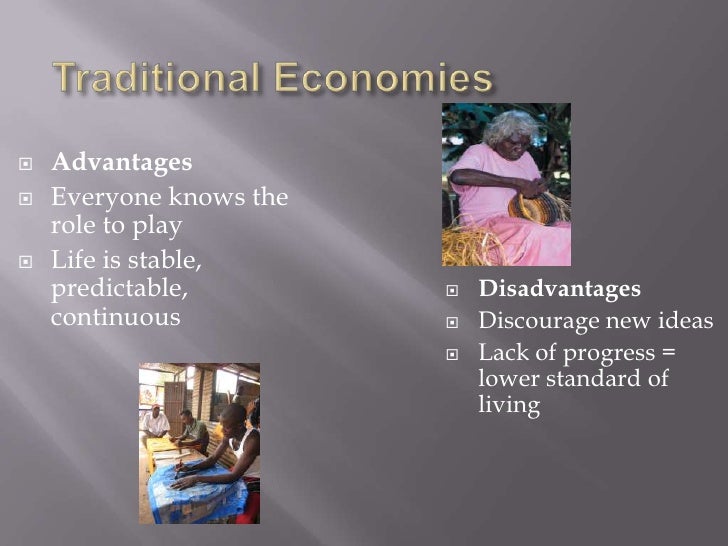 Traditional Economies

Advantages

Everyone knows the role to play

Life is stable, predictable, continuous

Disadvantages

Discourage new ideas

Lack of progress = lower standard of living